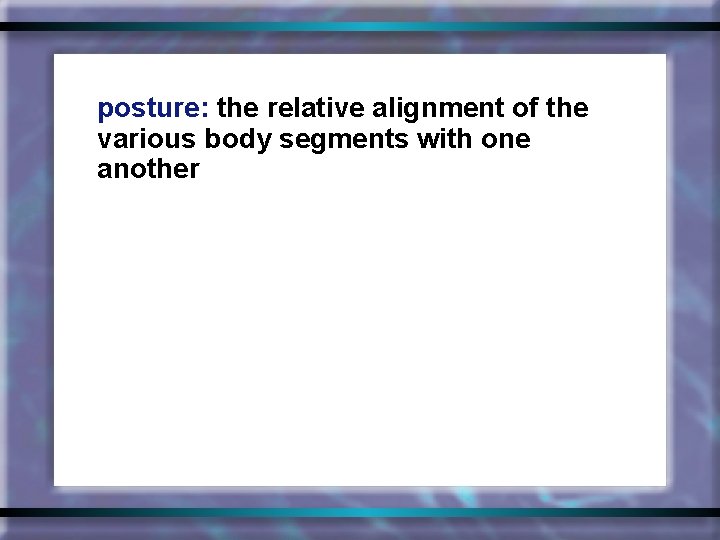 posture: the relative alignment of the various body segments with one another